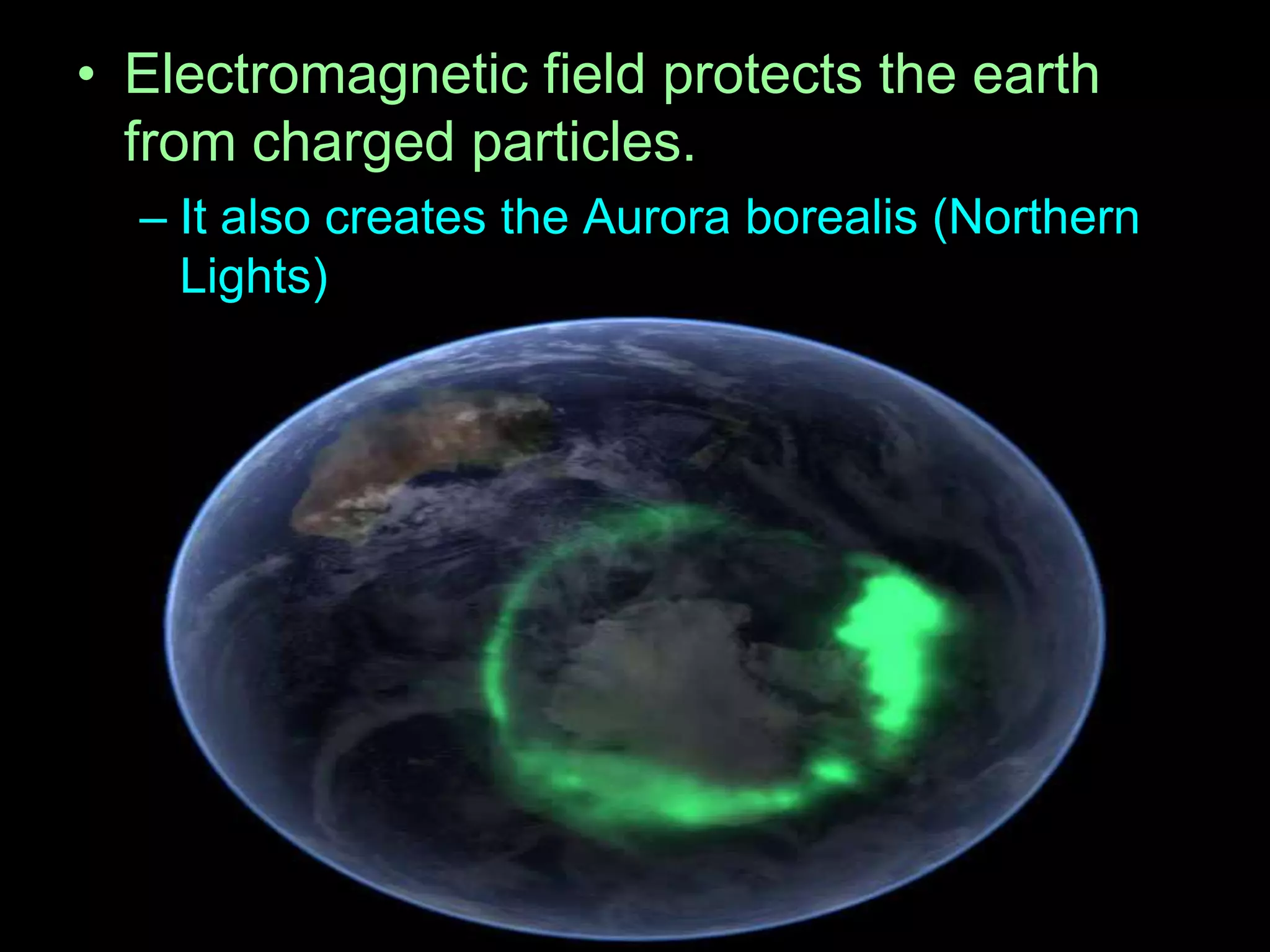 • Electromagnetic field protects the earth from charged particles.

– It also creates the Aurora borealis (Northern Lights)